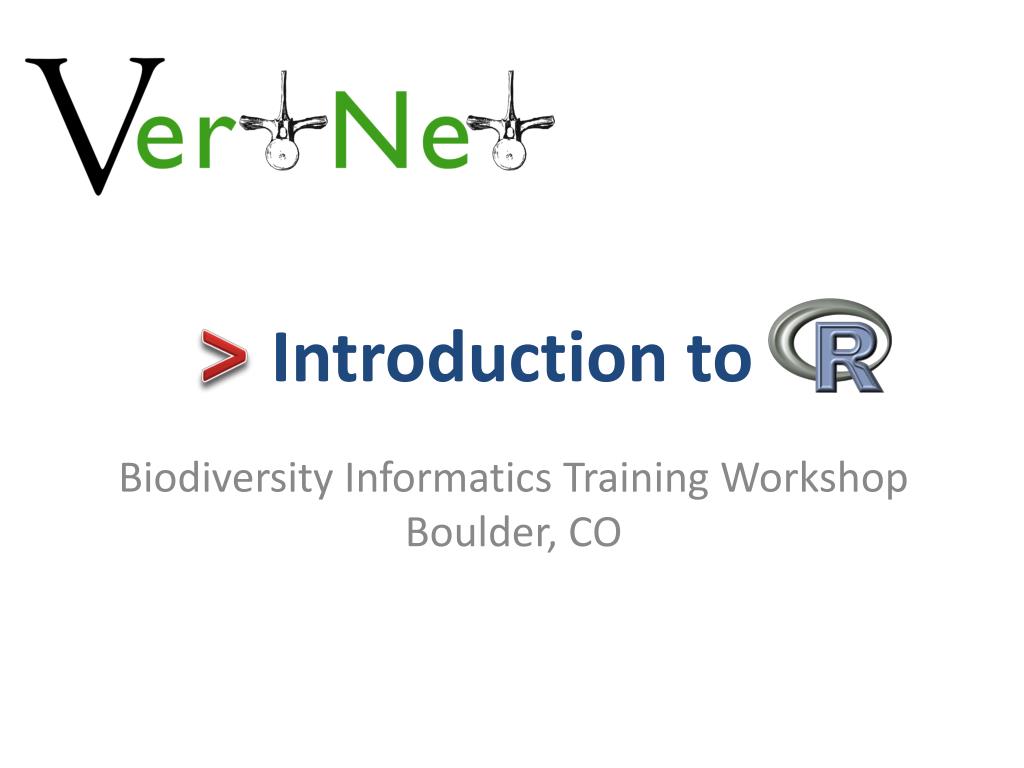 VertNet

> Introduction to R

Biodiversity Informatics Training Workshop
Boulder, CO